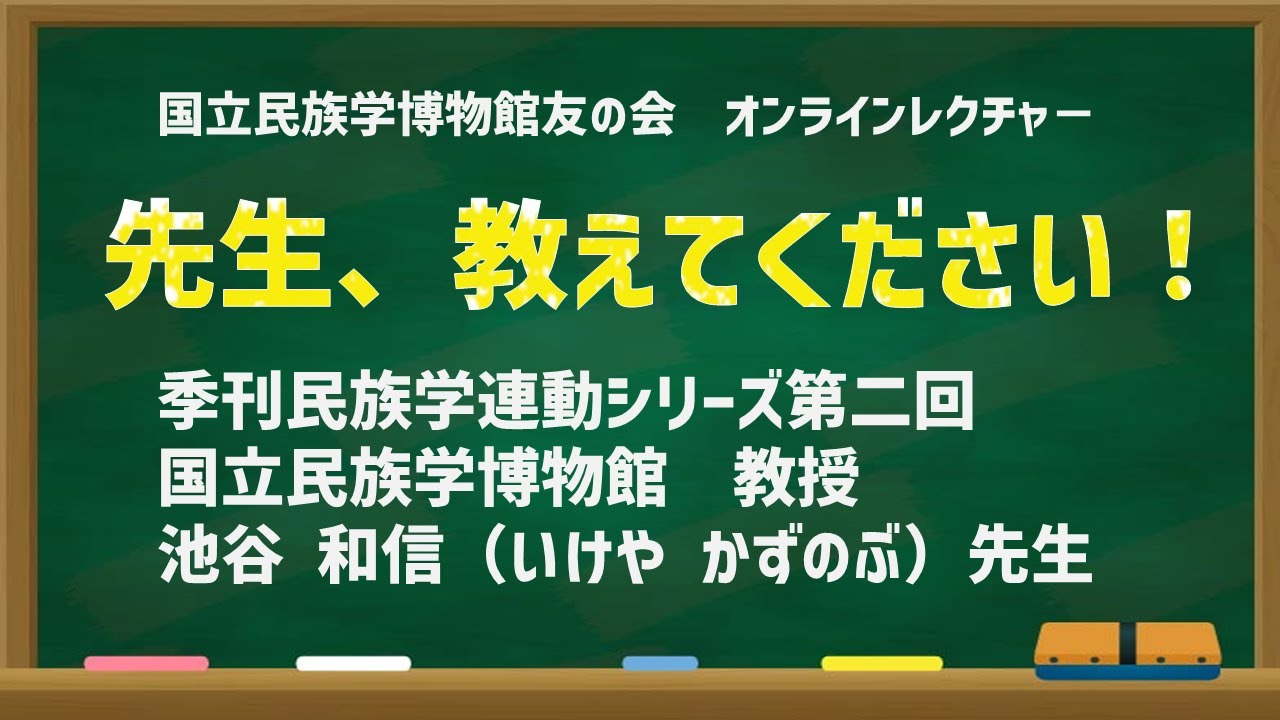 国立民族学博物館友の会　オンラインレクチャー

先生、教えてください！

季刊民族学連動シリーズ第二回
国立民族学博物館　教授
池谷 和信（いけや かずのぶ）先生